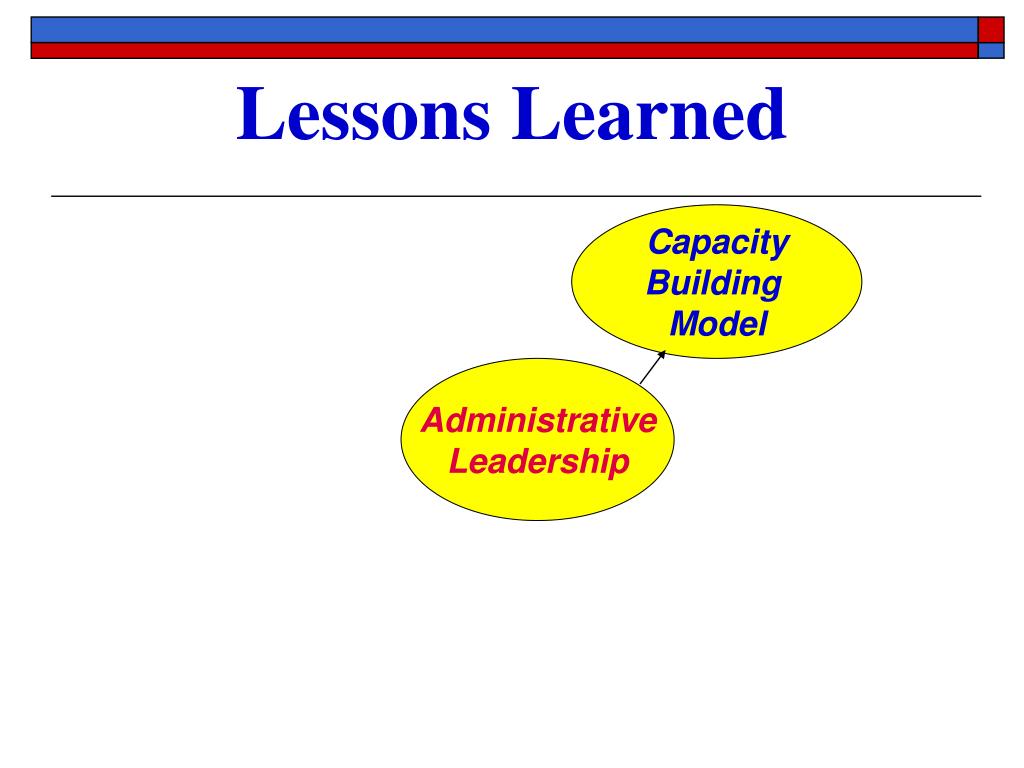 Lessons Learned

Capacity Building Model

Administrative Leadership